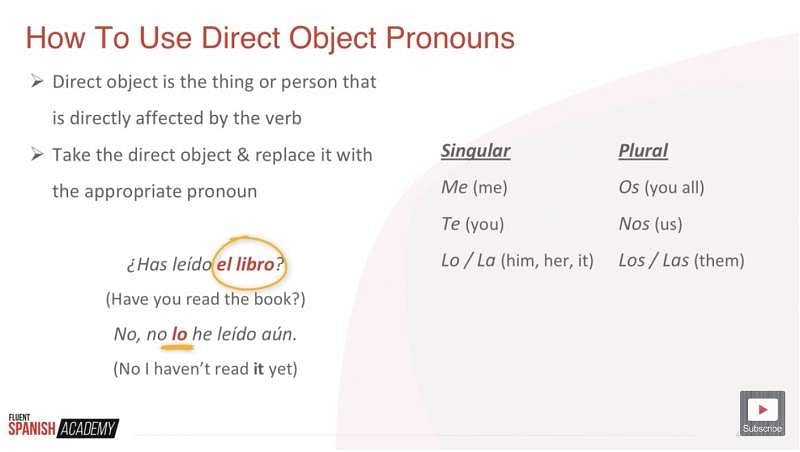 How To Use Direct Object Pronouns

➢ Direct object is the thing or person that is directly affected by the verb

➢ Take the direct object & replace it with the appropriate pronoun

¿Has leído el libro?

(Have you read the book?)

No, no lo he leído aún.

(No I haven't read it yet)

| Singular | Plural |
|---|---|
| Me (me) | Os (you all) |
| Te (you) | Nos (us) |
| Lo / La (him, her, it) | Los / Las (them) |

FLUENT SPANISH ACADEMY

Subscribe